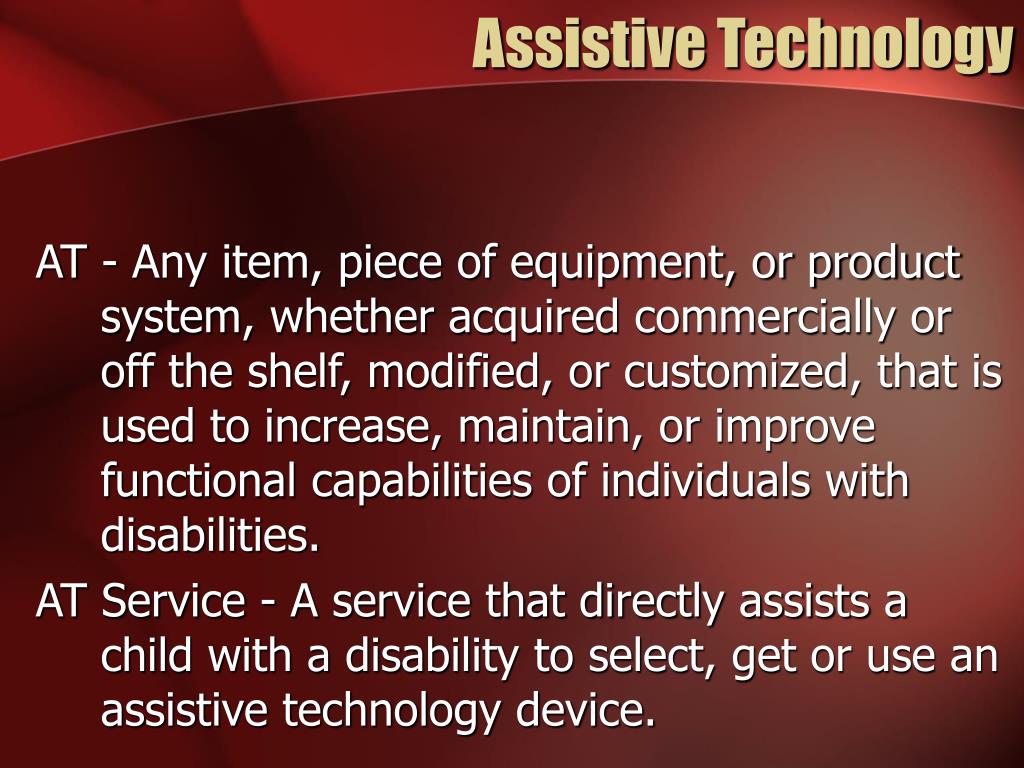 Assistive Technology

AT - Any item, piece of equipment, or product system, whether acquired commercially or off the shelf, modified, or customized, that is used to increase, maintain, or improve functional capabilities of individuals with disabilities.

AT Service - A service that directly assists a child with a disability to select, get or use an assistive technology device.